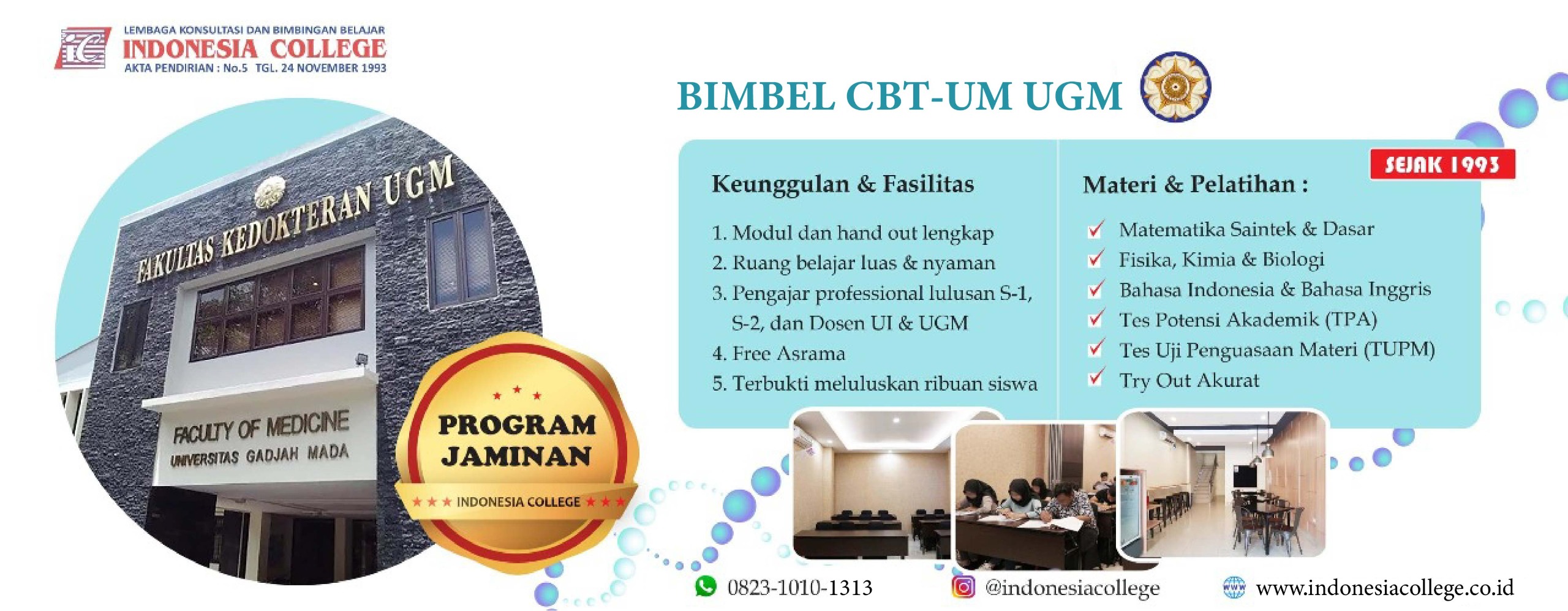 iC
LEMBAGA KONSULTASI DAN BIMBINGAN BELAJAR
INDONESIA COLLEGE
AKTA PENDIRIAN : No.5 TGL. 24 NOVEMBER 1993

FAKULTAS KEDOKTERAN UGM
FACULTY OF MEDICINE
UNIVERSITAS GADJAH MADA

PROGRAM JAMINAN
INDONESIA COLLEGE

BIMBEL CBT-UM UGM

SEJAK 1993

Keunggulan & Fasilitas

1. Modul dan hand out lengkap
2. Ruang belajar luas & nyaman
3. Pengajar professional lulusan S-1, S-2, dan Dosen UI & UGM
4. Free Asrama
5. Terbukti meluluskan ribuan siswa

Materi & Pelatihan :

Matematika Saintek & Dasar
Fisika, Kimia & Biologi
Bahasa Indonesia & Bahasa Inggris
Tes Potensi Akademik (TPA)
Tes Uji Penguasaan Materi (TUPM)
Try Out Akurat

0823-1010-1313
@indonesiacollege
www.indonesiacollege.co.id